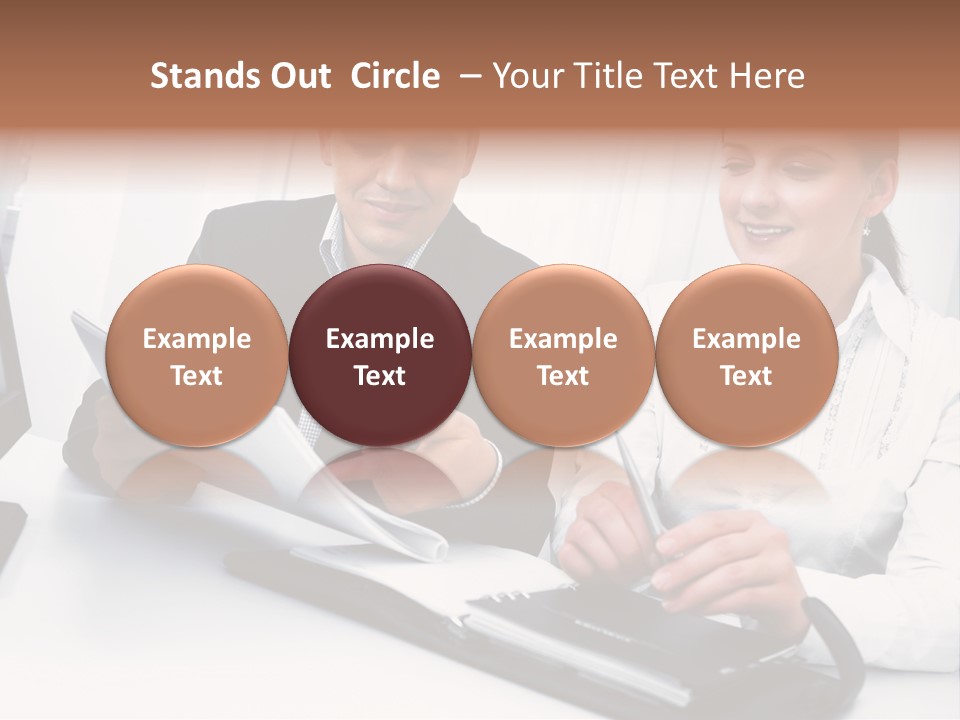 Stands Out Circle – Your Title Text Here

Example Text

Example Text

Example Text

Example Text